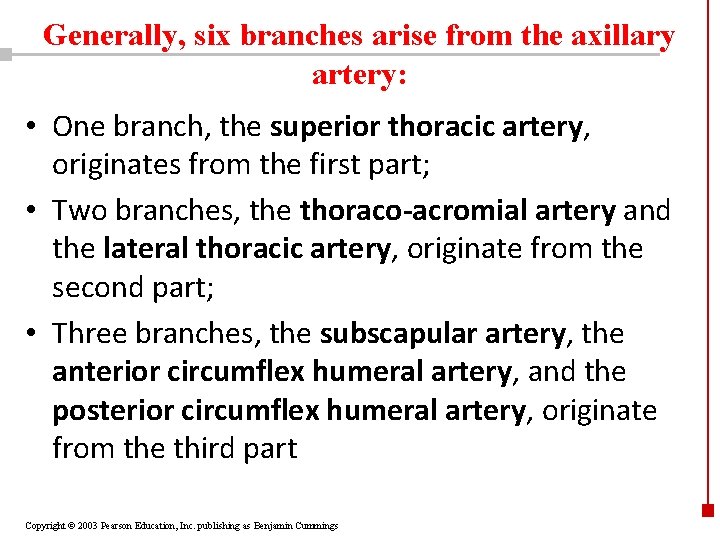 Generally, six branches arise from the axillary artery:

• One branch, the superior thoracic artery, originates from the first part;

• Two branches, the thoraco-acromial artery and the lateral thoracic artery, originate from the second part;

• Three branches, the subscapular artery, the anterior circumflex humeral artery, and the posterior circumflex humeral artery, originate from the third part

Copyright © 2003 Pearson Education, Inc. publishing as Benjamin Cummings